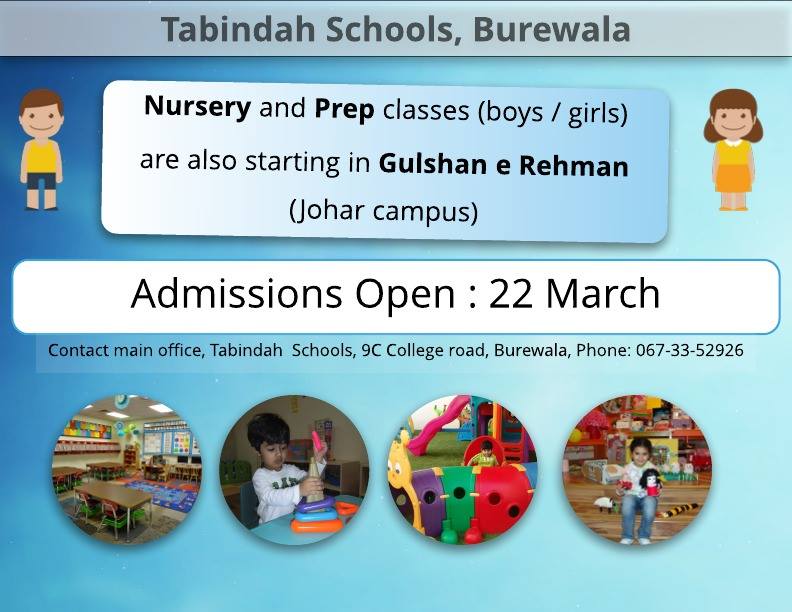 Tabindah Schools, Burewala

Nursery and Prep classes (boys / girls) are also starting in Gulshan e Rehman (Johar campus)

Admissions Open : 22 March

Contact main office, Tabindah Schools, 9C College road, Burewala, Phone: 067-33-52926